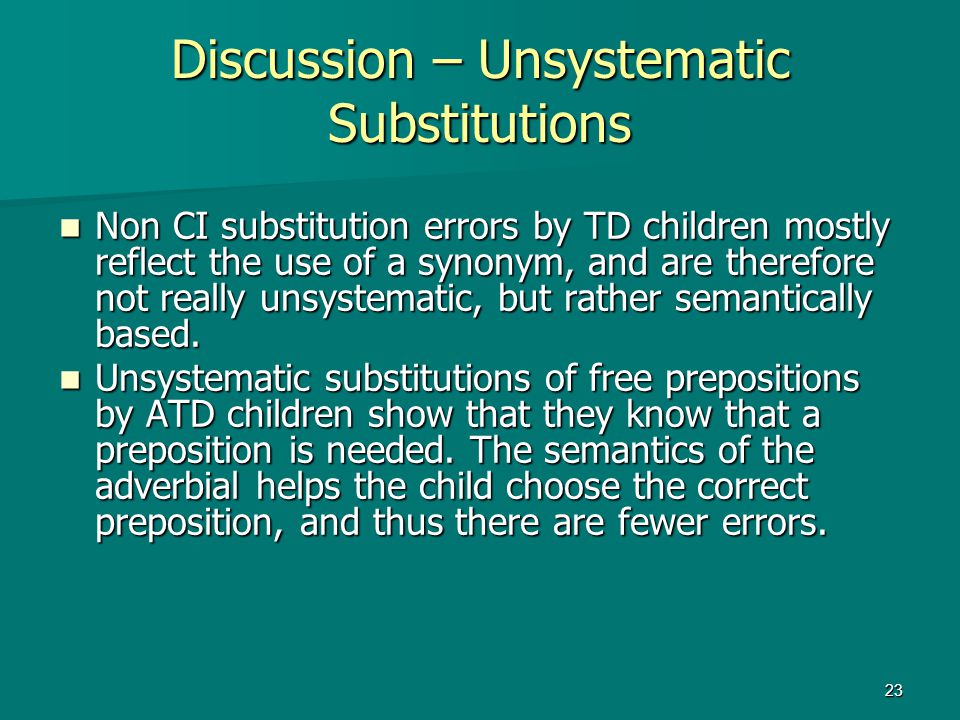 Discussion – Unsystematic Substitutions

- Non CI substitution errors by TD children mostly reflect the use of a synonym, and are therefore not really unsystematic, but rather semantically based.
- Unsystematic substitutions of free prepositions by ATD children show that they know that a preposition is needed. The semantics of the adverbial helps the child choose the correct preposition, and thus there are fewer errors.

23